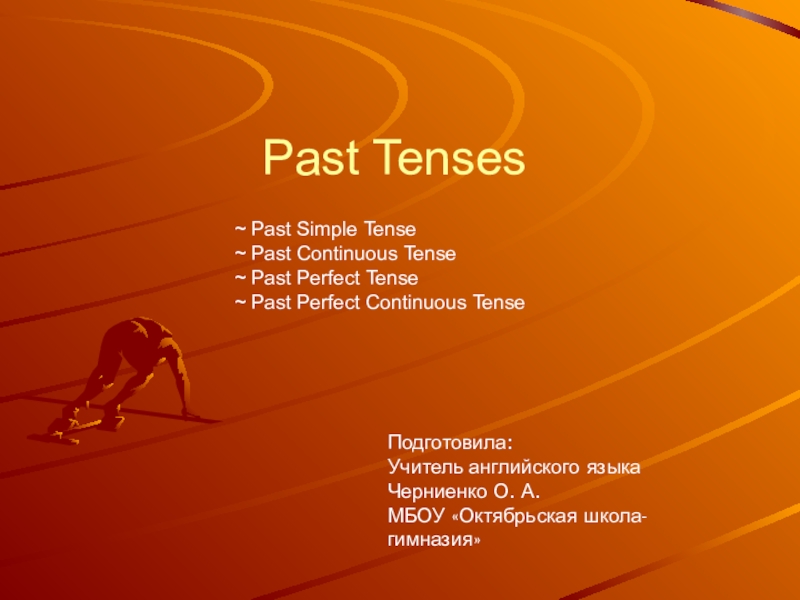 Past Tenses

~ Past Simple Tense
~ Past Continuous Tense
~ Past Perfect Tense
~ Past Perfect Continuous Tense

Подготовила:
Учитель английского языка
Черниенко О. А.
МБОУ «Октябрьская школа-гимназия»